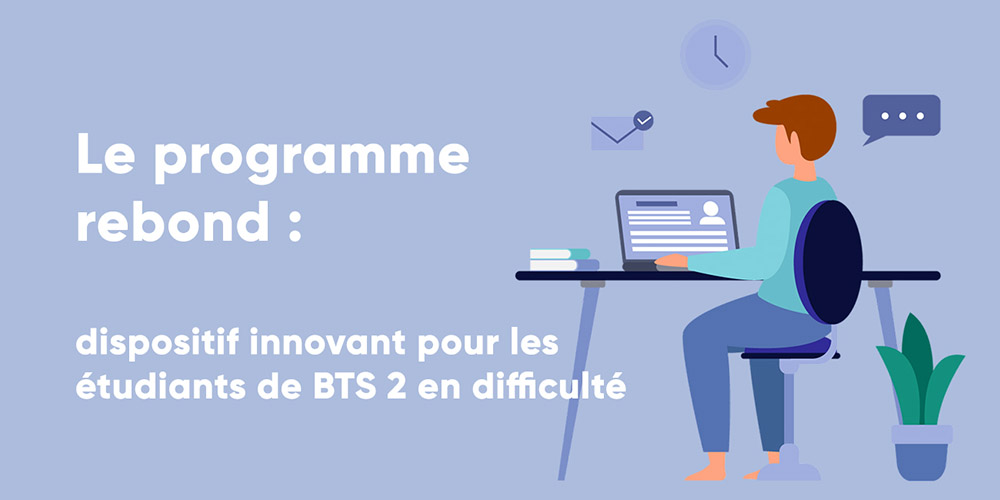 Le programme rebond :

dispositif innovant pour les étudiants de BTS 2 en difficulté